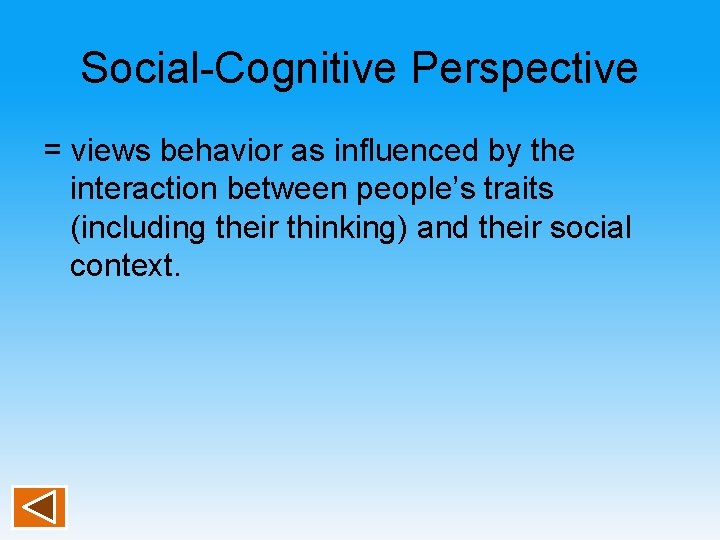 Social-Cognitive Perspective

= views behavior as influenced by the interaction between people’s traits (including their thinking) and their social context.